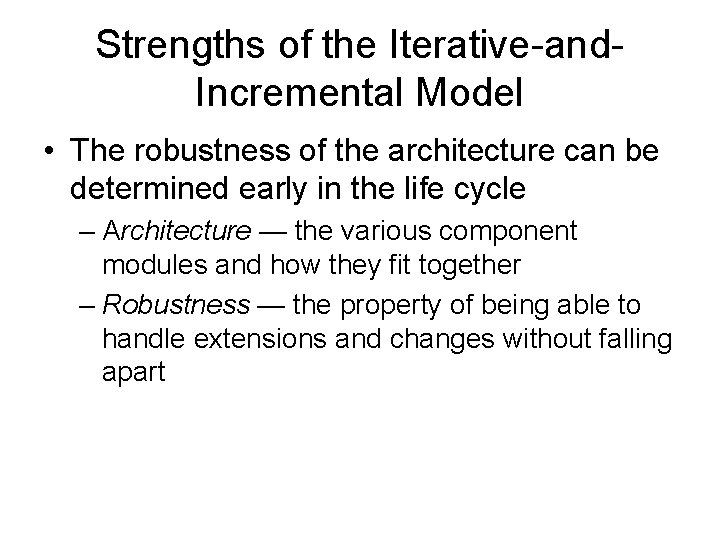 Strengths of the Iterative-and-Incremental Model

• The robustness of the architecture can be determined early in the life cycle

– Architecture — the various component modules and how they fit together

– Robustness — the property of being able to handle extensions and changes without falling apart